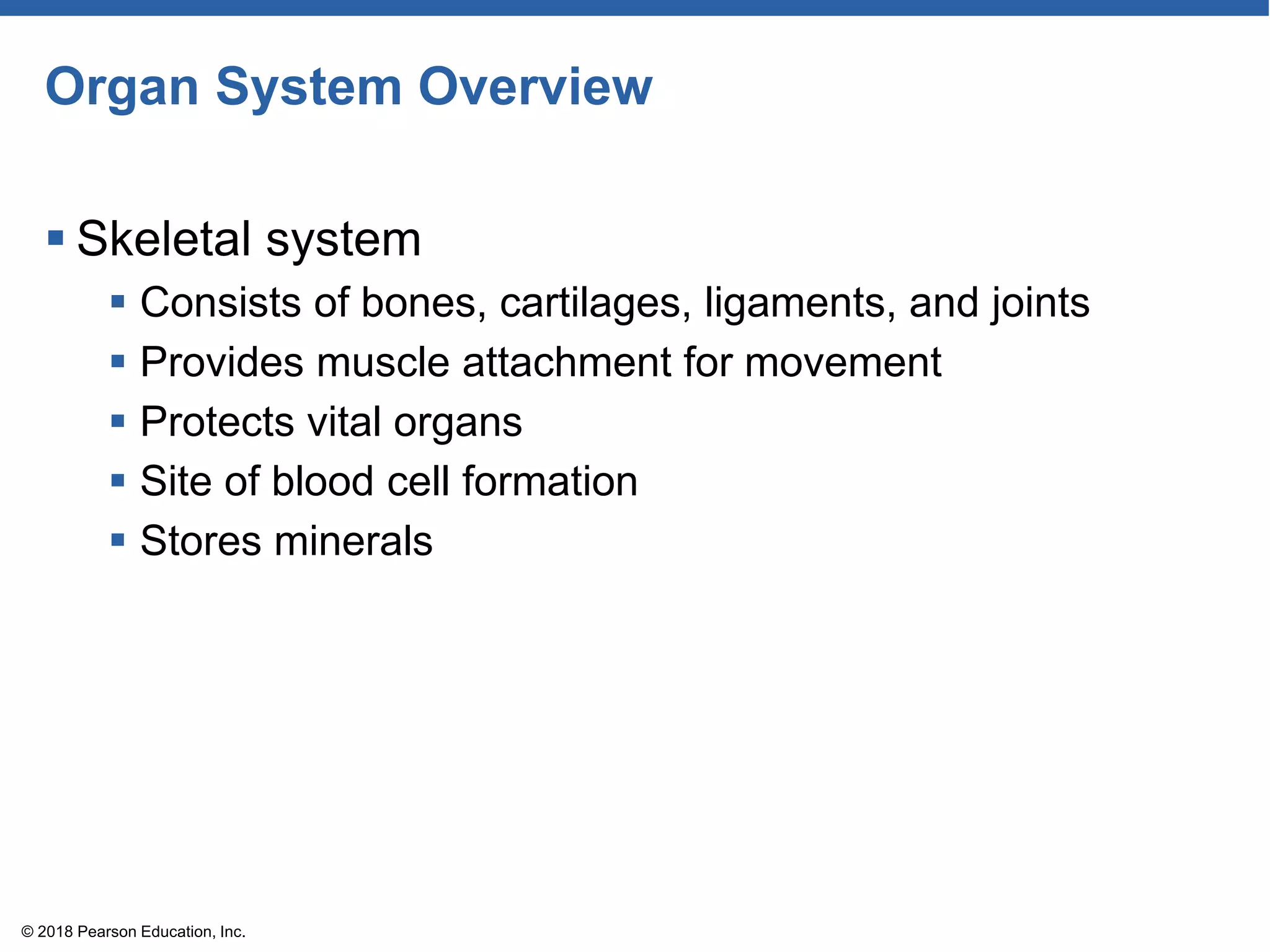 Organ System Overview

▪ Skeletal system
▪ Consists of bones, cartilages, ligaments, and joints
▪ Provides muscle attachment for movement
▪ Protects vital organs
▪ Site of blood cell formation
▪ Stores minerals

© 2018 Pearson Education, Inc.